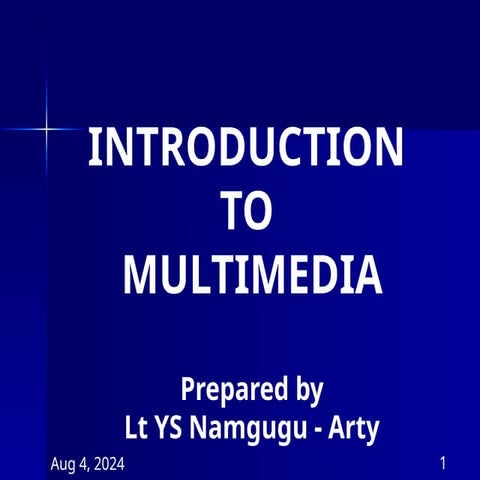 INTRODUCTION
TO
MULTIMEDIA

Prepared by
Lt YS Namgugu - Arty

Aug 4, 2024

1